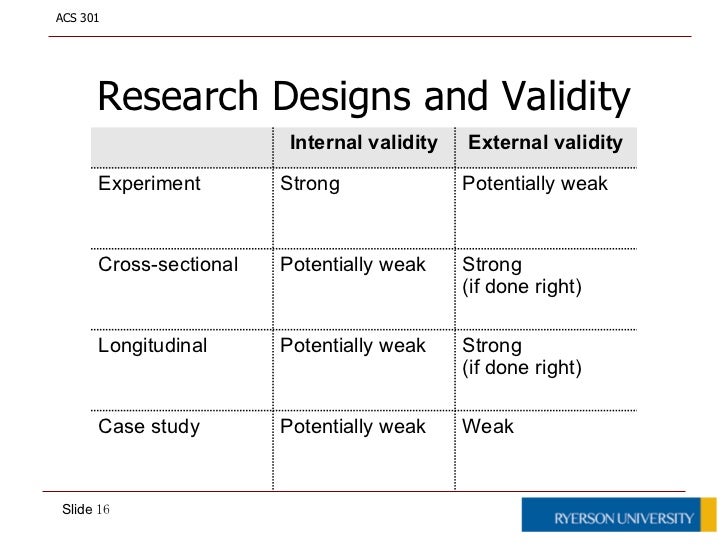 ACS 301

Research Designs and Validity

| | Internal validity | External validity |
|---|---|---|
| Experiment | Strong | Potentially weak |
| Cross-sectional | Potentially weak | Strong (if done right) |
| Longitudinal | Potentially weak | Strong (if done right) |
| Case study | Potentially weak | Weak |

Slide 16

RYERSON UNIVERSITY